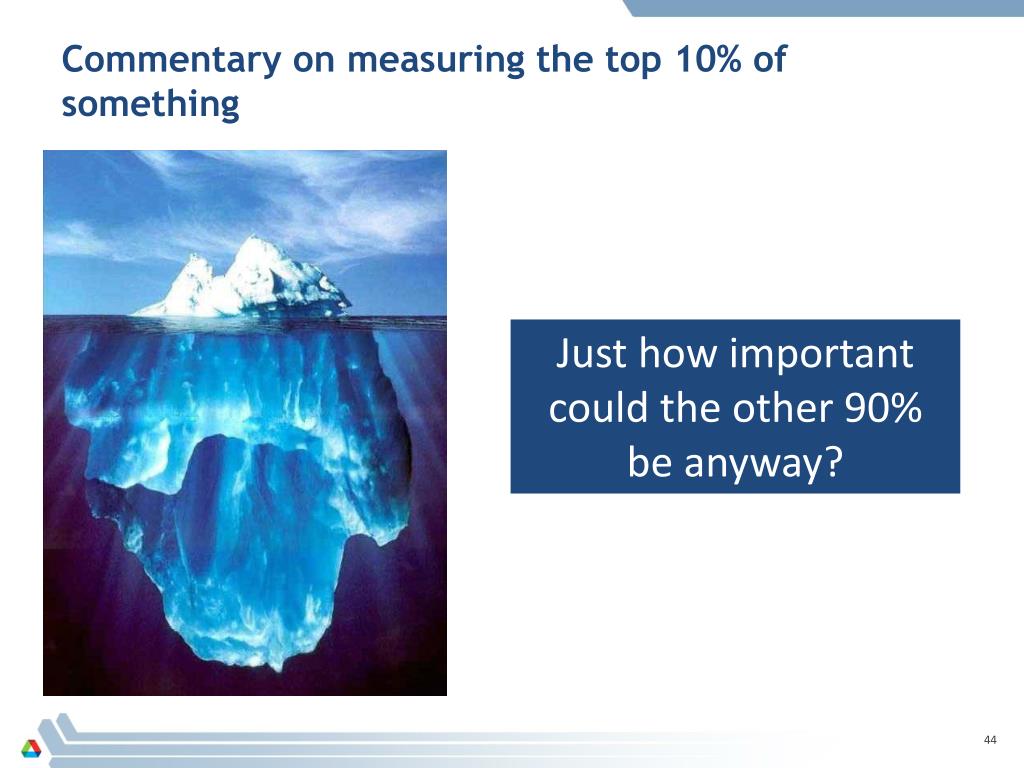 Commentary on measuring the top 10% of something

Just how important could the other 90% be anyway?

44